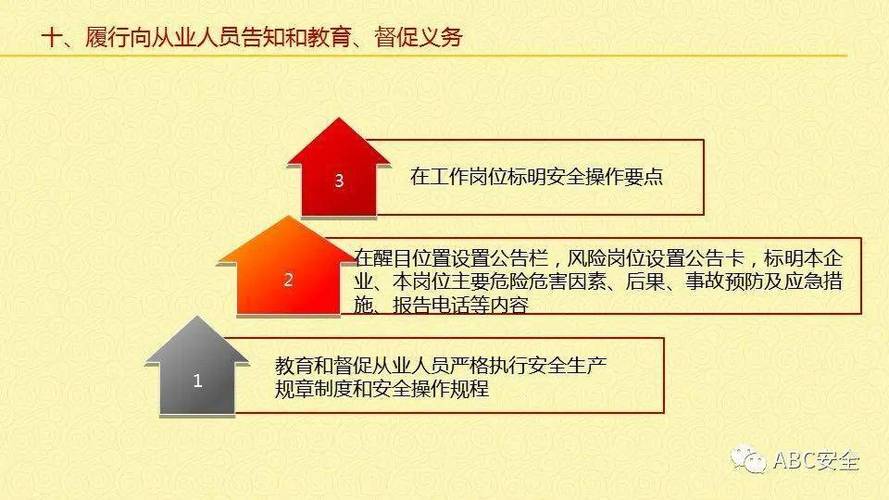 十、履行向从业人员告知和教育、督促义务

3

在工作岗位标明安全操作要点

2

在醒目位置设置公告栏，风险岗位设置公告卡，标明本企业、本岗位主要危险危害因素、后果、事故预防及应急措施、报告电话等内容

1

教育和督促从业人员严格执行安全生产规章制度和安全操作规程

ABC安全